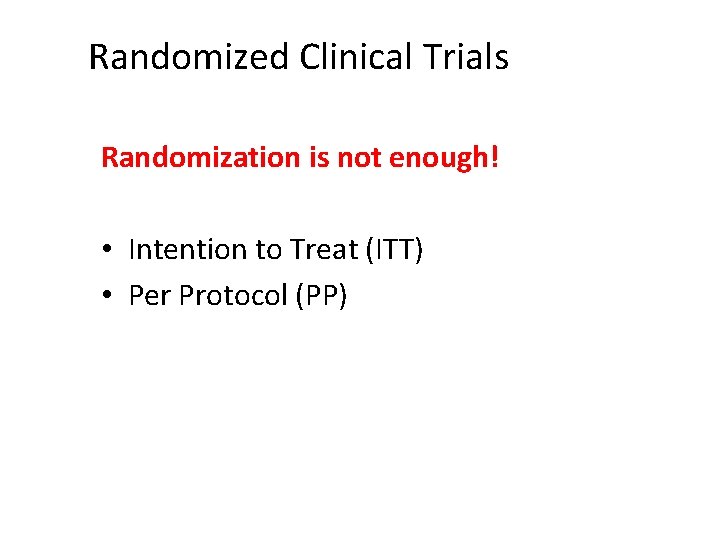 Randomized Clinical Trials

Randomization is not enough!

• Intention to Treat (ITT)
• Per Protocol (PP)